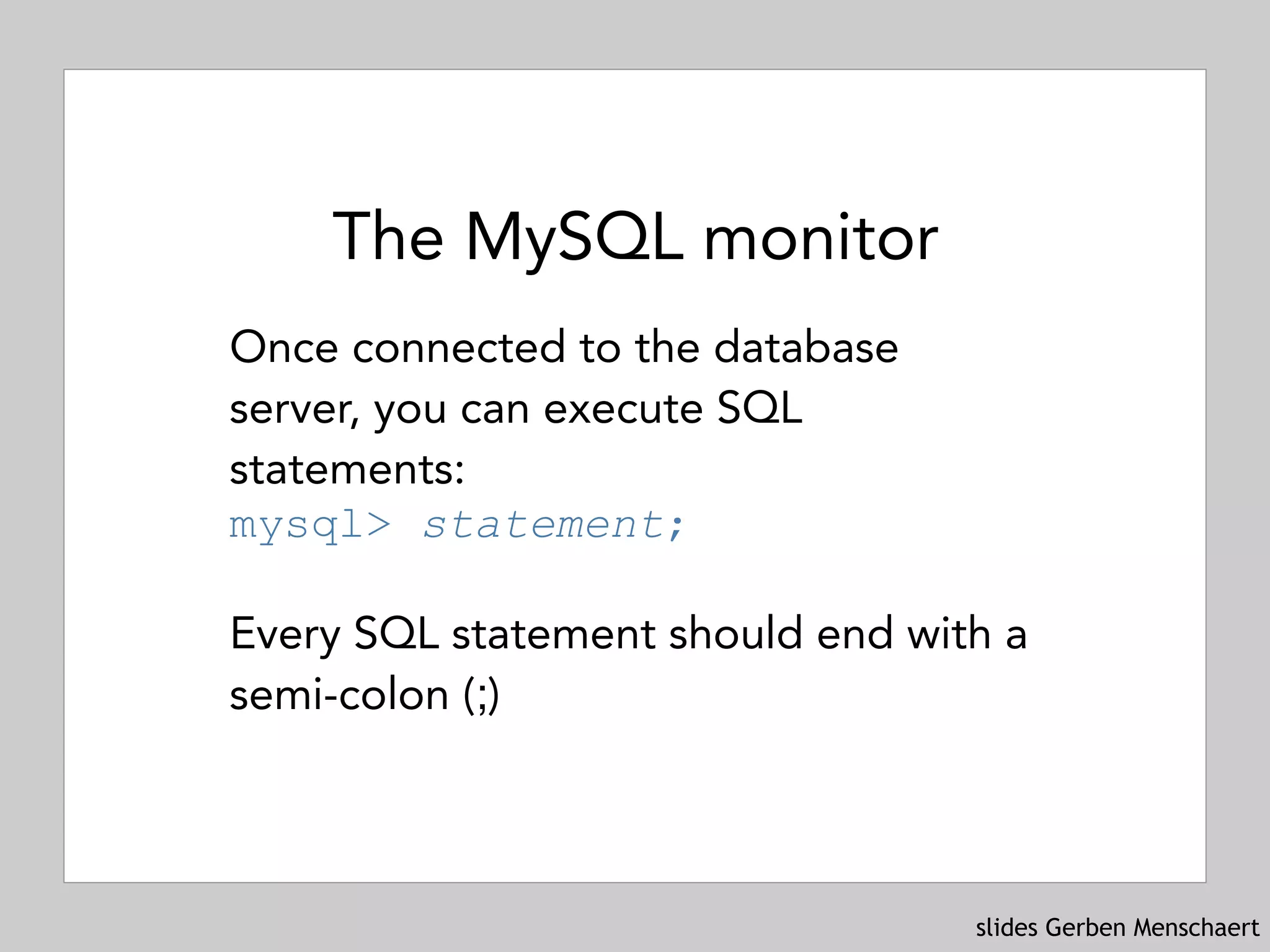 The MySQL monitor

Once connected to the database server, you can execute SQL statements:
mysql> statement;

Every SQL statement should end with a semi-colon (;)

slides Gerben Menschaert